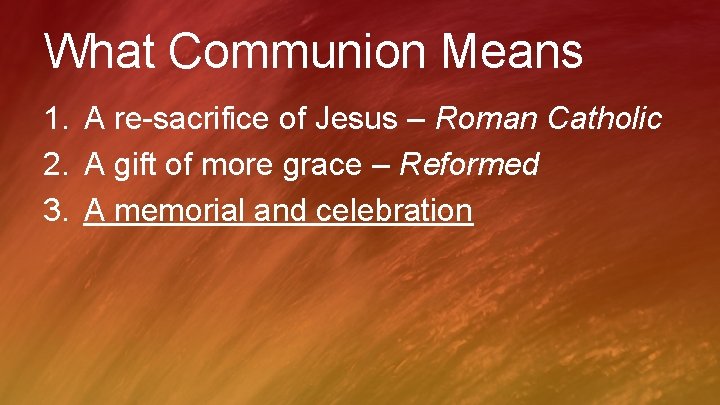 What Communion Means

1. A re-sacrifice of Jesus – Roman Catholic
2. A gift of more grace – Reformed
3. A memorial and celebration